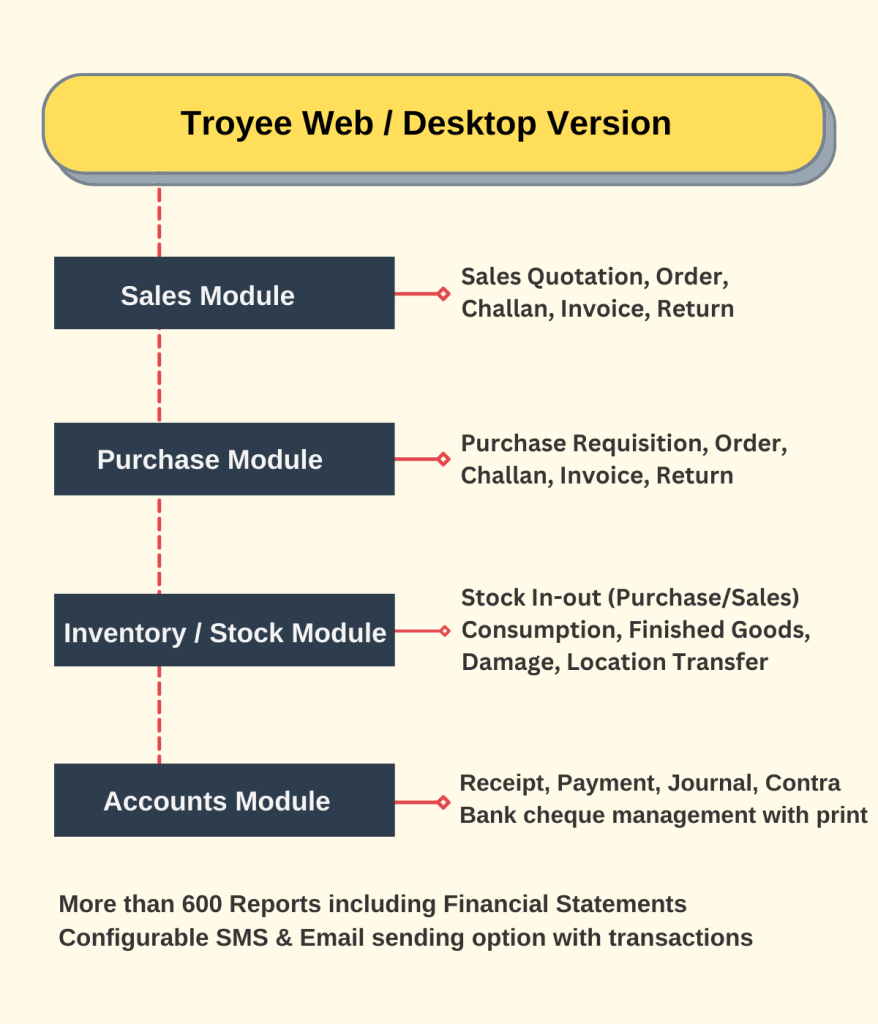 Troyee Web / Desktop Version

Sales Module

Sales Quotation, Order, Challan, Invoice, Return

Purchase Module

Purchase Requisition, Order, Challan, Invoice, Return

Inventory / Stock Module

Stock In-out (Purchase/Sales) Consumption, Finished Goods, Damage, Location Transfer

Accounts Module

Receipt, Payment, Journal, Contra Bank cheque management with print

More than 600 Reports including Financial Statements
Configurable SMS & Email sending option with transactions